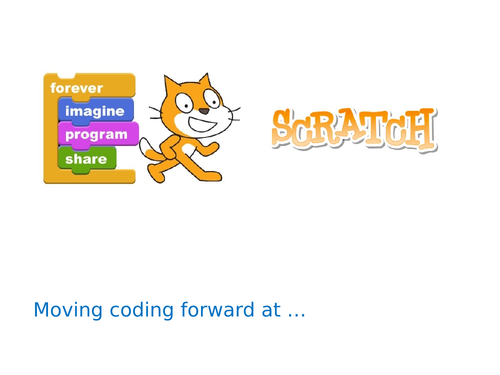 forever
imagine
program
share

SCRATCH

Moving coding forward at ...